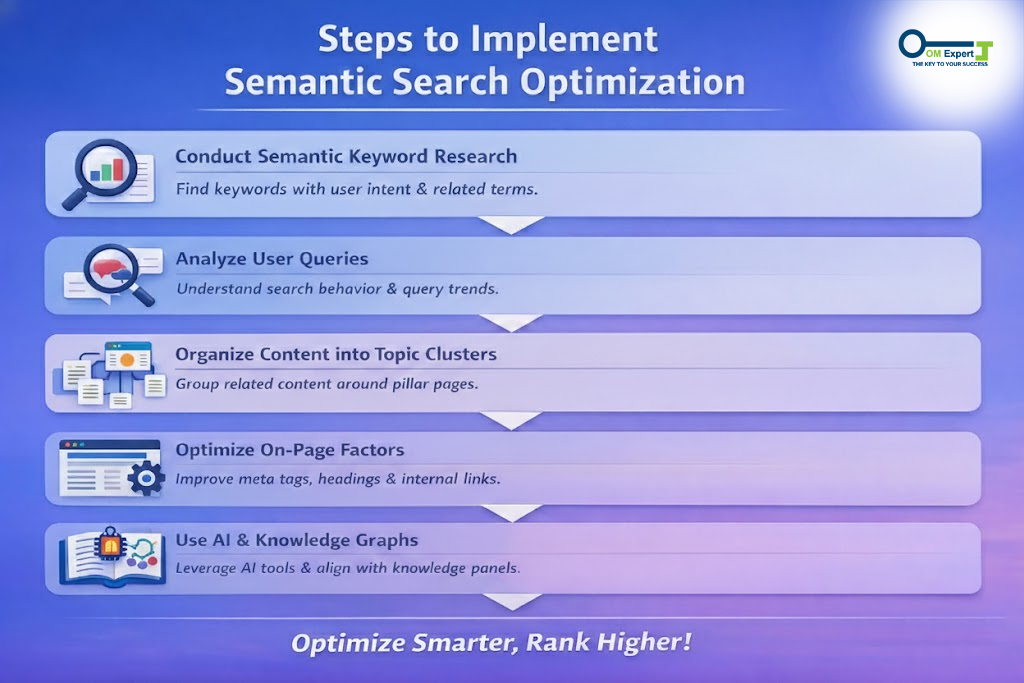 Steps to Implement Semantic Search Optimization

OM Expert
THE KEY TO YOUR SUCCESS

Conduct Semantic Keyword Research
Find keywords with user intent & related terms.

Analyze User Queries
Understand search behavior & query trends.

Organize Content into Topic Clusters
Group related content around pillar pages.

Optimize On-Page Factors
Improve meta tags, headings & internal links.

Use AI & Knowledge Graphs
Leverage AI tools & align with knowledge panels.

Optimize Smarter, Rank Higher!